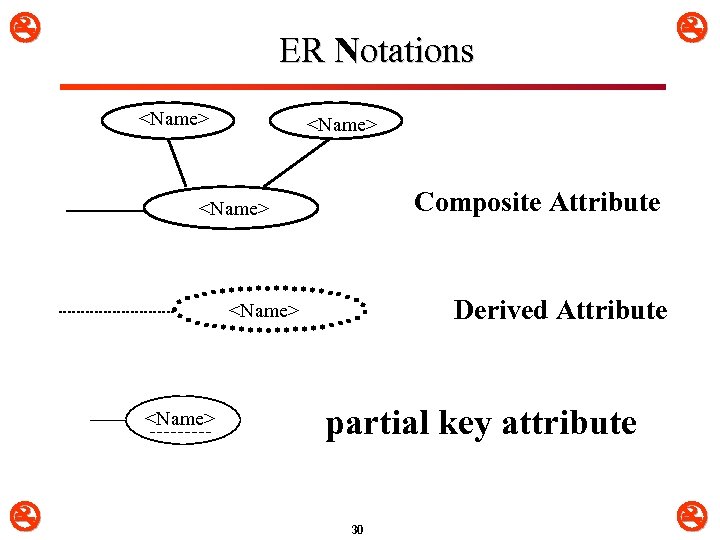 ER Notations

<Name>
<Name>
<Name>

Composite Attribute

<Name>

Derived Attribute

<Name>

partial key attribute

30